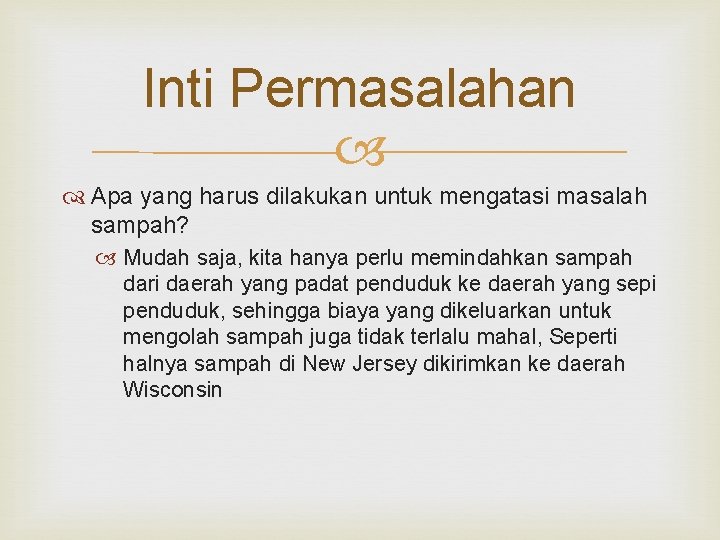 Inti Permasalahan

Apa yang harus dilakukan untuk mengatasi masalah sampah?

Mudah saja, kita hanya perlu memindahkan sampah dari daerah yang padat penduduk ke daerah yang sepi penduduk, sehingga biaya yang dikeluarkan untuk mengolah sampah juga tidak terlalu mahal, Seperti halnya sampah di New Jersey dikirimkan ke daerah Wisconsin